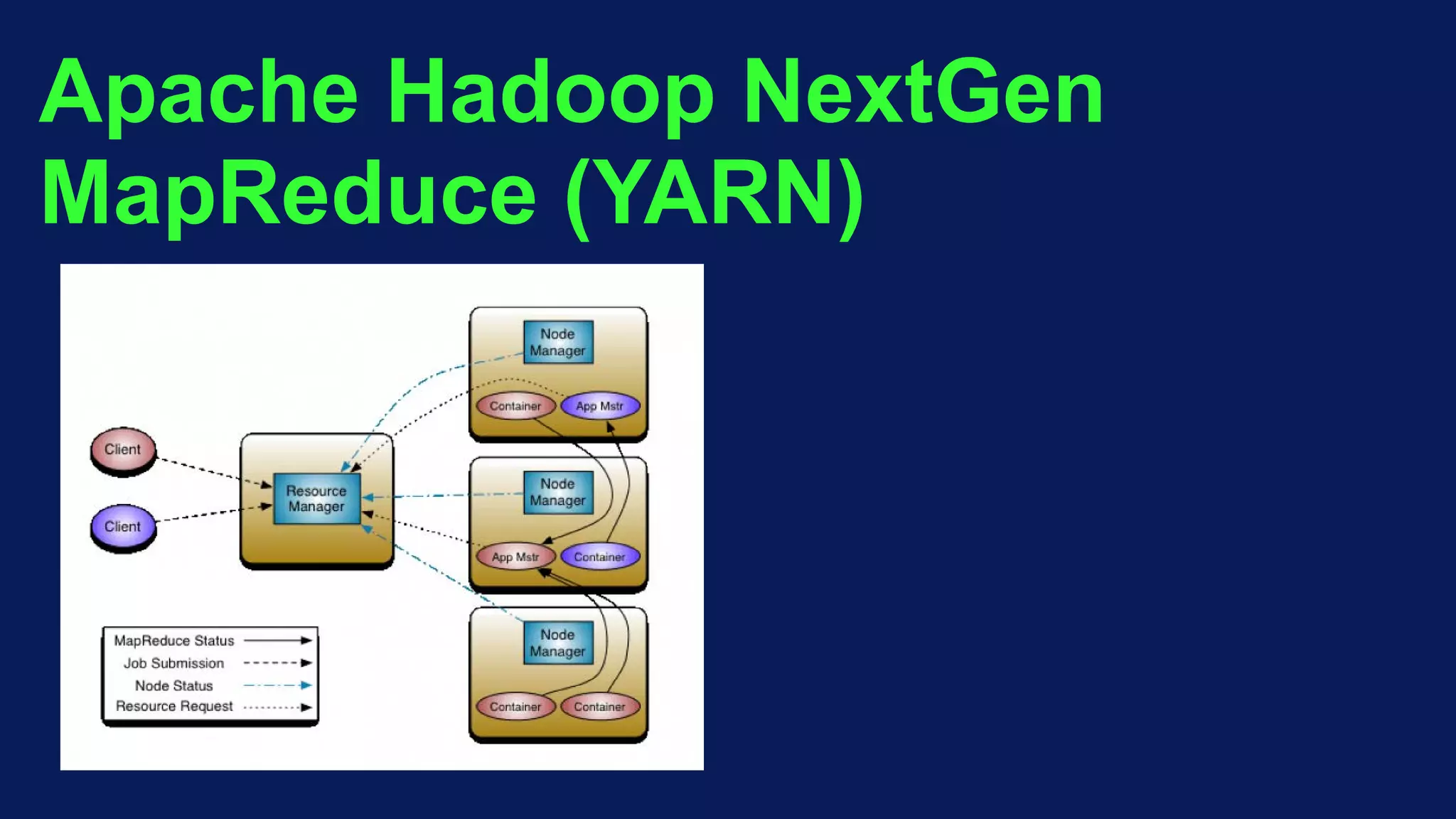 Apache Hadoop NextGen MapReduce (YARN)

Client

Client

Resource Manager

Node Manager

Container

App Mstr

Node Manager

App Mstr

Container

Node Manager

Container

Container

MapReduce Status
Job Submission
Node Status
Resource Request